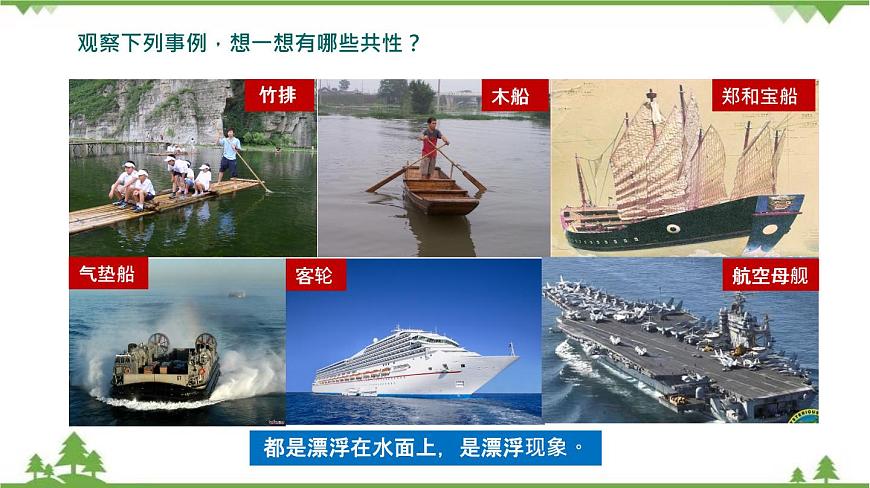 观察下列事例，想一想有哪些共性？

竹排

木船

郑和宝船

气垫船

客轮

航空母舰

都是漂浮在水面上，是漂浮现象。